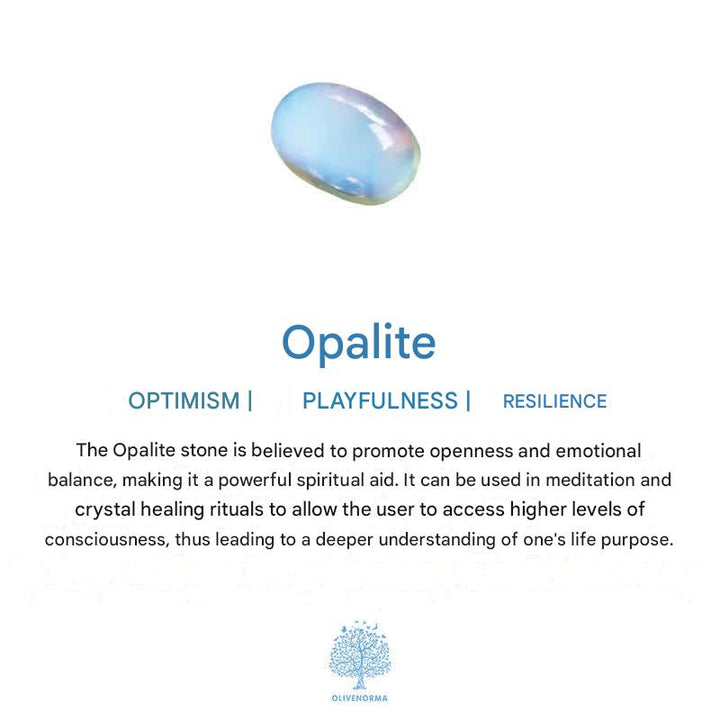 Opalite

OPTIMISM | PLAYFULNESS | RESILIENCE

The Opalite stone is believed to promote openness and emotional balance, making it a powerful spiritual aid. It can be used in meditation and crystal healing rituals to allow the user to access higher levels of consciousness, thus leading to a deeper understanding of one's life purpose.

OLIVENORMA